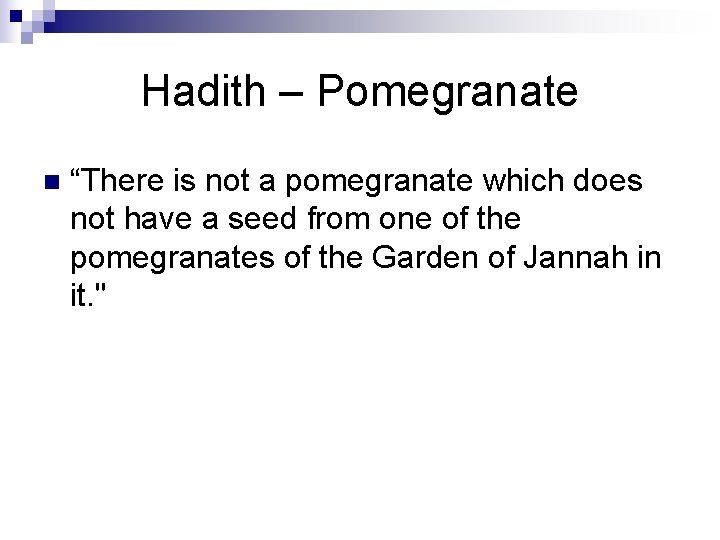 Hadith – Pomegranate

“There is not a pomegranate which does not have a seed from one of the pomegranates of the Garden of Jannah in it."